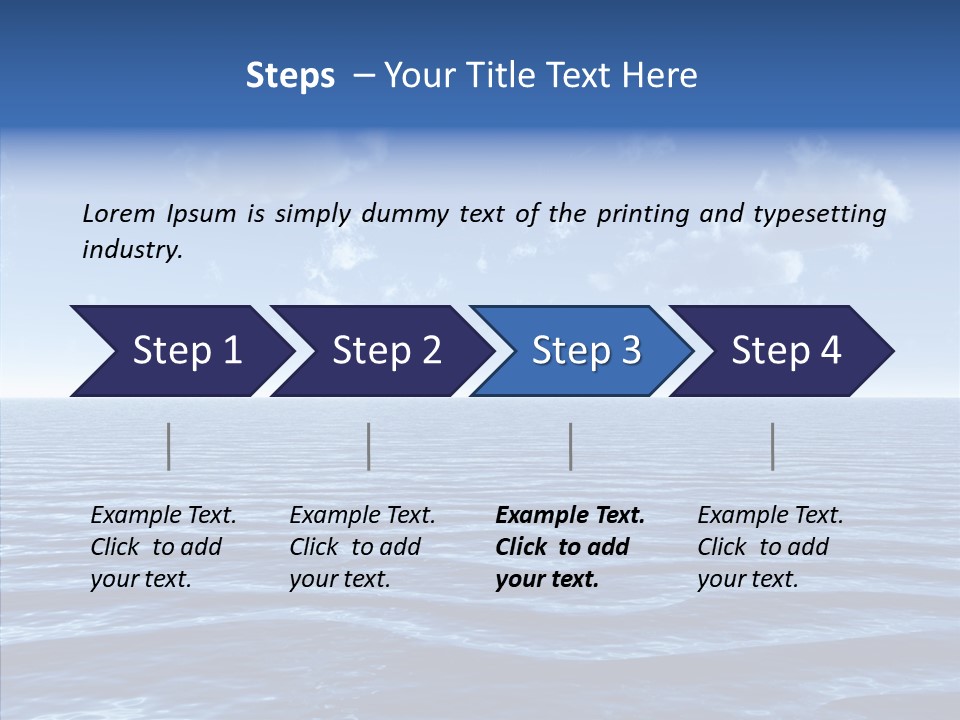 Steps – Your Title Text Here

Lorem Ipsum is simply dummy text of the printing and typesetting industry.

Step 1

Step 2

Step 3

Step 4

Example Text. Click to add your text.

Example Text. Click to add your text.

Example Text. Click to add your text.

Example Text. Click to add your text.